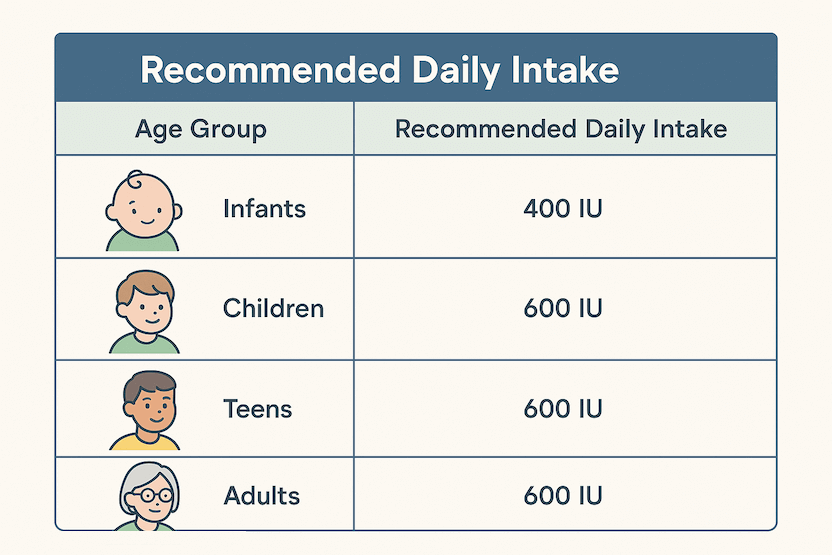 Recommended Daily Intake

| Age Group | Recommended Daily Intake |
|---|---|
| Infants | 400 IU |
| Children | 600 IU |
| Teens | 600 IU |
| Adults | 600 IU |